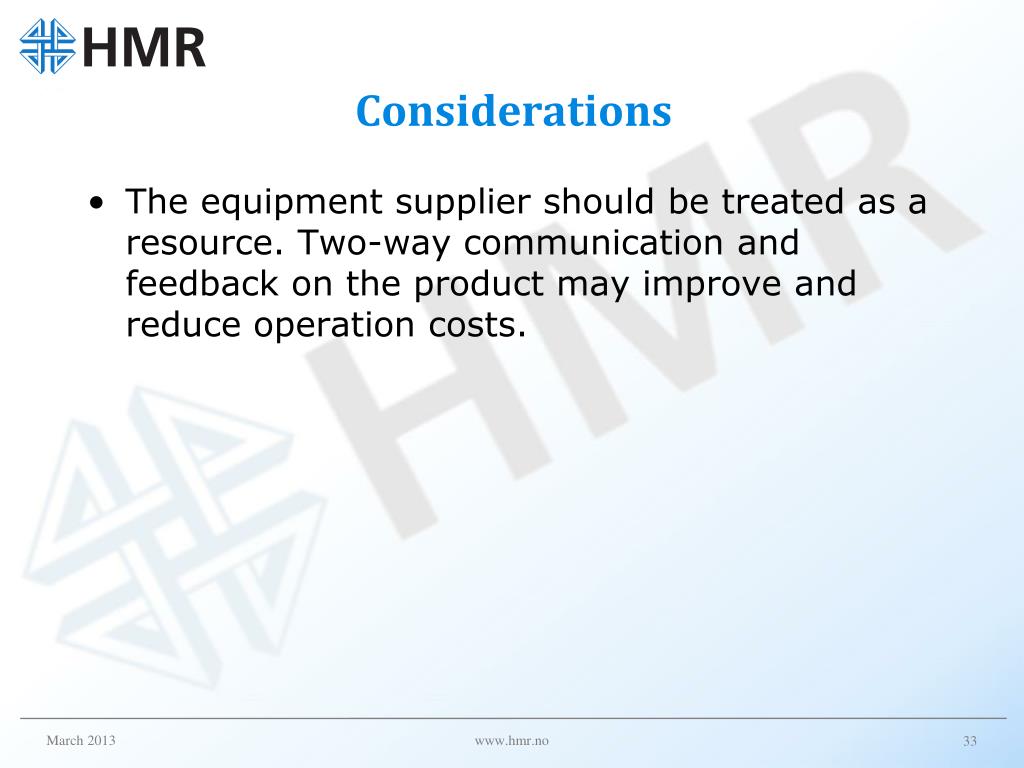 HMR

Considerations

• The equipment supplier should be treated as a resource. Two-way communication and feedback on the product may improve and reduce operation costs.

HMR

March 2013 www.hmr.no 33